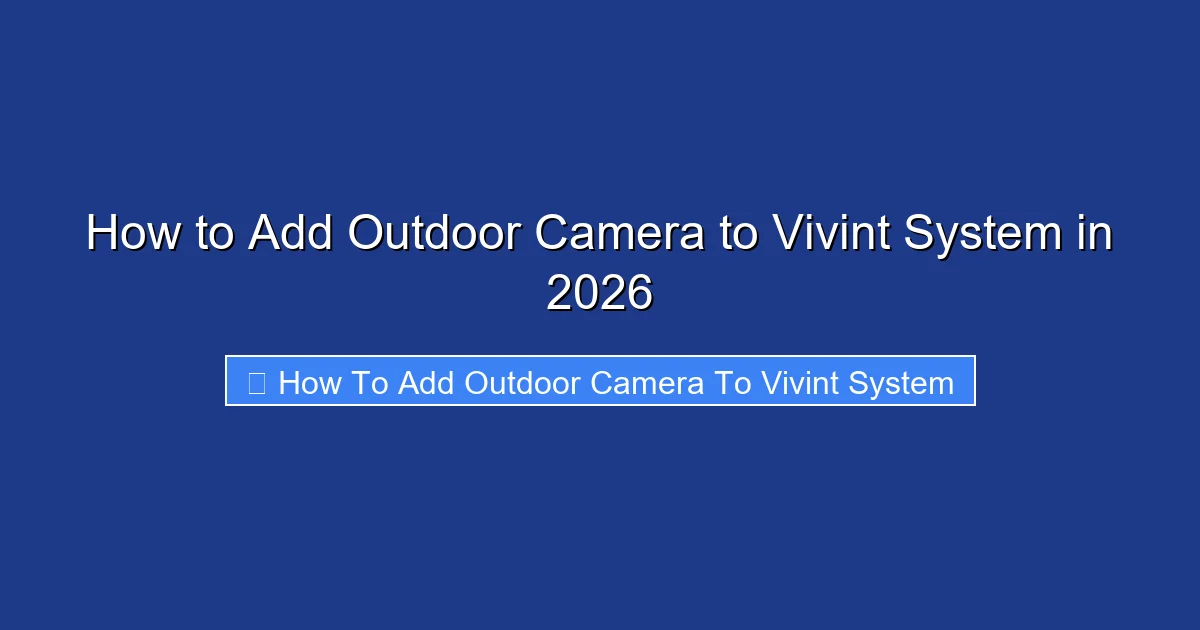 How to Add Outdoor Camera to Vivint System in 2026

How To Add Outdoor Camera To Vivint System